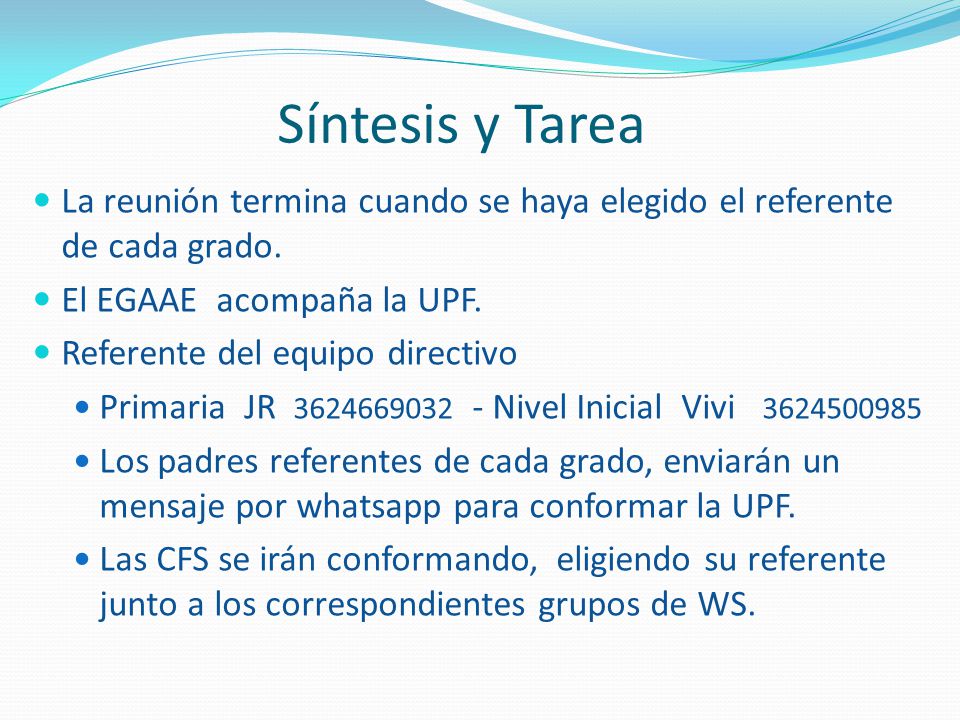 Síntesis y Tarea

- La reunión termina cuando se haya elegido el referente de cada grado.
- El EGAAE acompaña la UPF.
- Referente del equipo directivo
  - Primaria JR 3624669032 - Nivel Inicial Vivi 3624500985
  - Los padres referentes de cada grado, enviarán un mensaje por whatsapp para conformar la UPF.
  - Las CFS se irán conformando, eligiendo su referente junto a los correspondientes grupos de WS.